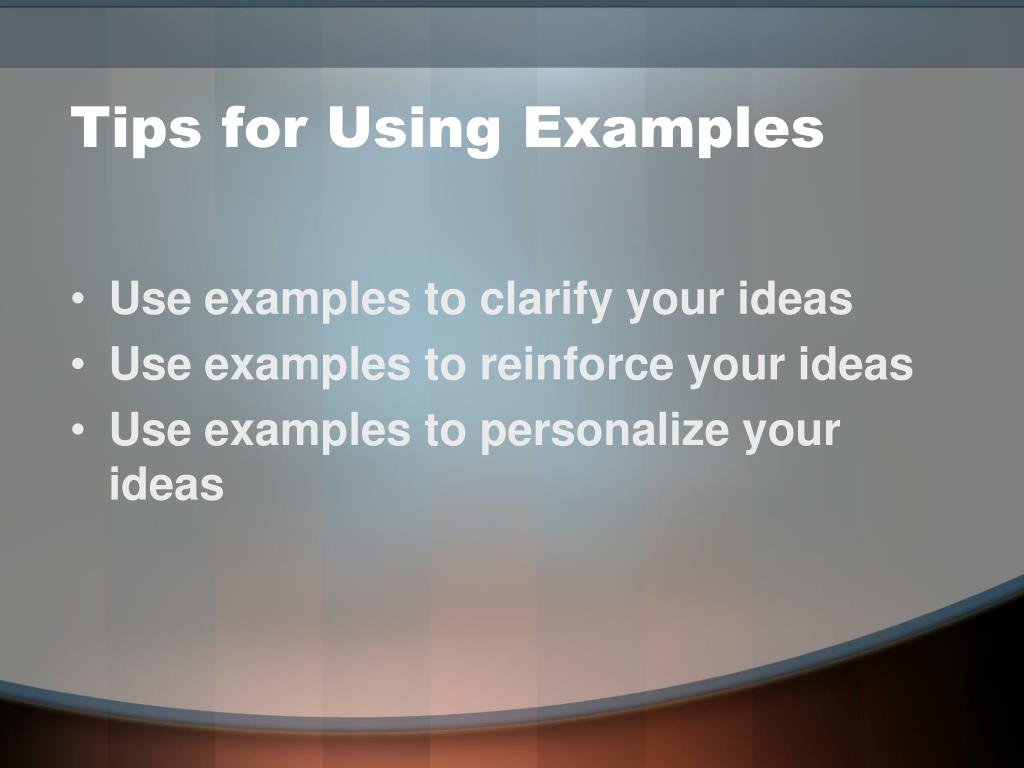 Tips for Using Examples

• Use examples to clarify your ideas
• Use examples to reinforce your ideas
• Use examples to personalize your ideas